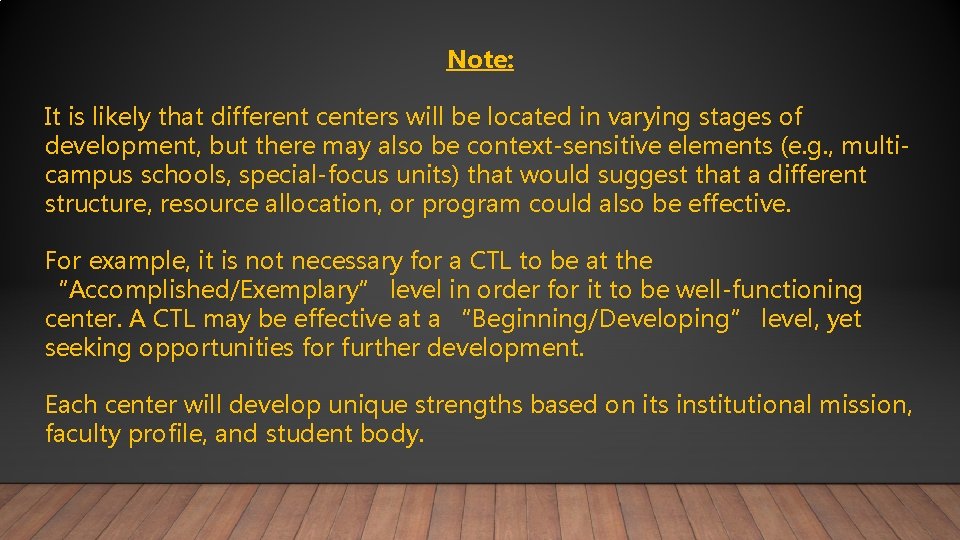 Note:

It is likely that different centers will be located in varying stages of development, but there may also be context-sensitive elements (e.g., multi-campus schools, special-focus units) that would suggest that a different structure, resource allocation, or program could also be effective.

For example, it is not necessary for a CTL to be at the "Accomplished/Exemplary" level in order for it to be well-functioning center. A CTL may be effective at a "Beginning/Developing" level, yet seeking opportunities for further development.

Each center will develop unique strengths based on its institutional mission, faculty profile, and student body.